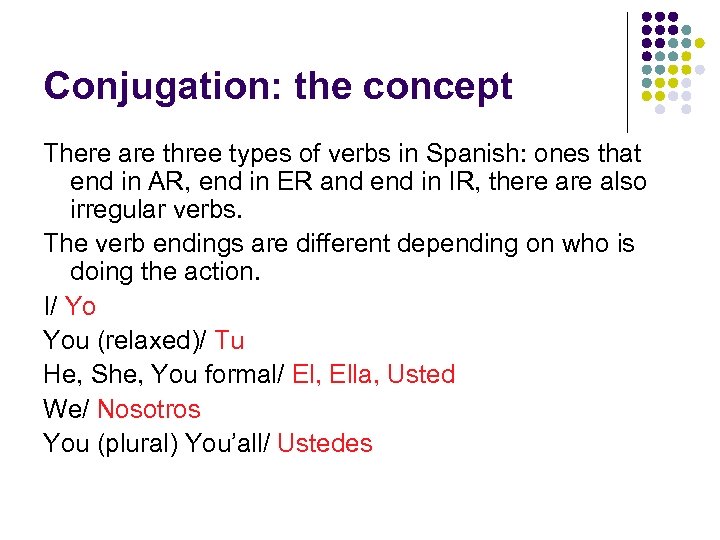 Conjugation: the concept

There are three types of verbs in Spanish: ones that end in AR, end in ER and end in IR, there are also irregular verbs.

The verb endings are different depending on who is doing the action.

I/ Yo

You (relaxed)/ Tu

He, She, You formal/ El, Ella, Usted

We/ Nosotros

You (plural) You'all/ Ustedes